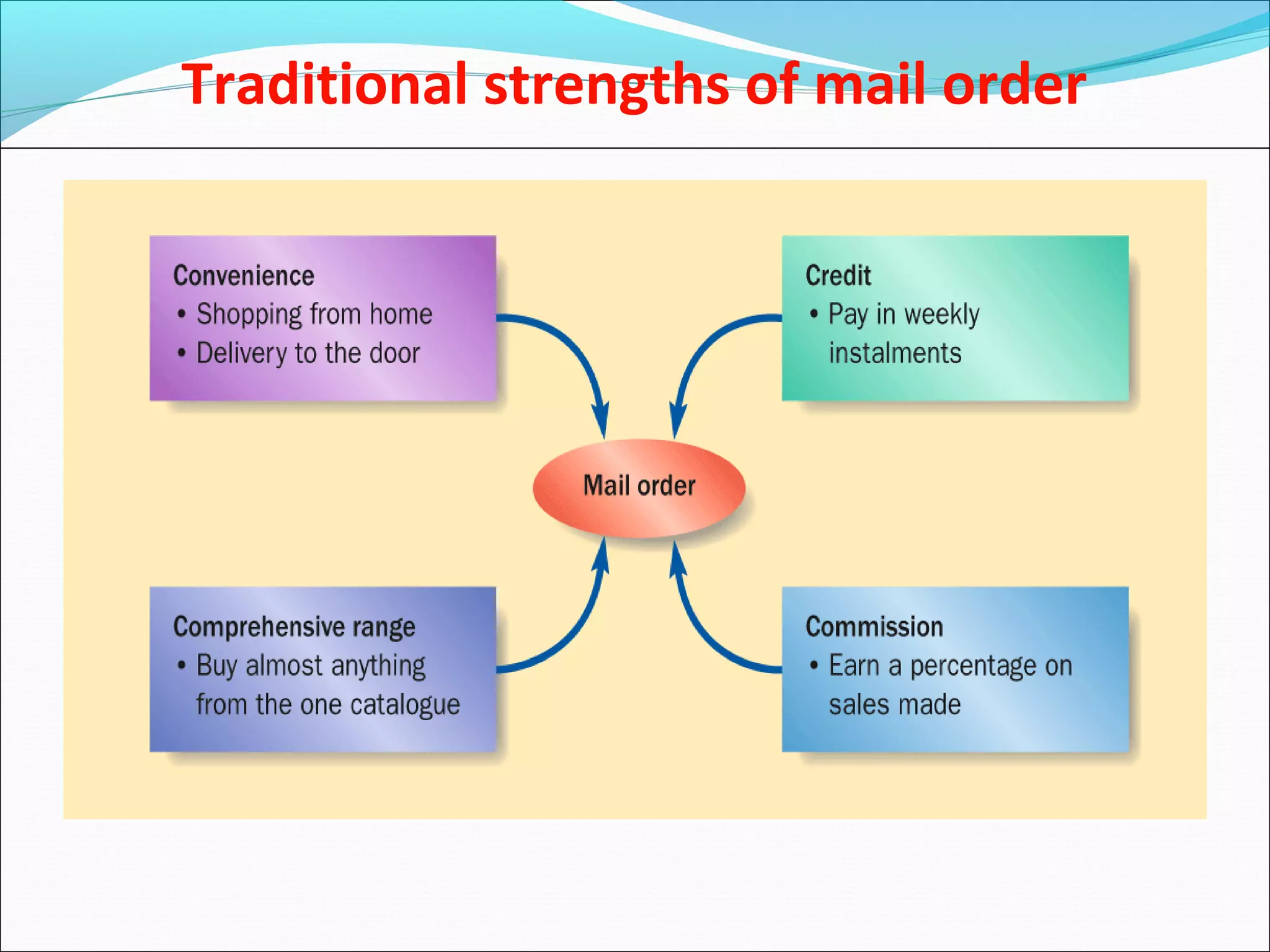 Traditional strengths of mail order

Convenience
• Shopping from home
• Delivery to the door

Credit
• Pay in weekly instalments

Mail order

Comprehensive range
• Buy almost anything from the one catalogue

Commission
• Earn a percentage on sales made